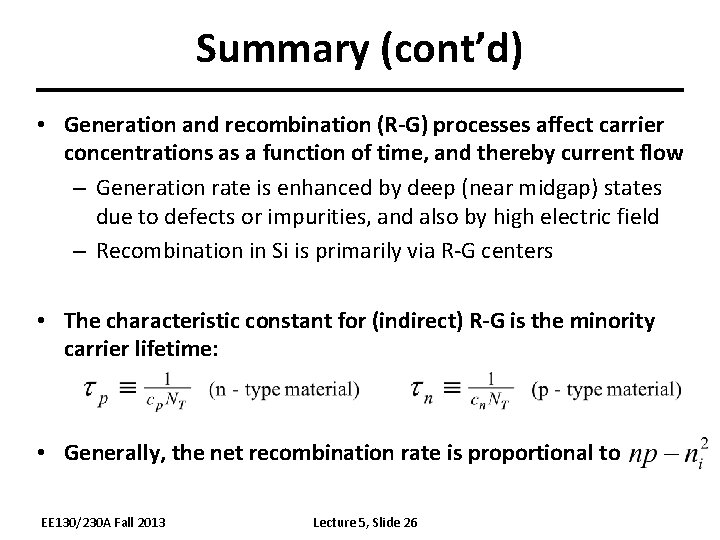 Summary (cont'd)

• Generation and recombination (R-G) processes affect carrier concentrations as a function of time, and thereby current flow

– Generation rate is enhanced by deep (near midgap) states due to defects or impurities, and also by high electric field

– Recombination in Si is primarily via R-G centers

• The characteristic constant for (indirect) R-G is the minority carrier lifetime:

$\tau_p \equiv \frac{1}{c_p N_T}$ (n - type material) $\tau_n \equiv \frac{1}{c_n N_T}$ (p - type material)

• Generally, the net recombination rate is proportional to $np - n_i^2$

EE130/230A Fall 2013

Lecture 5, Slide 26